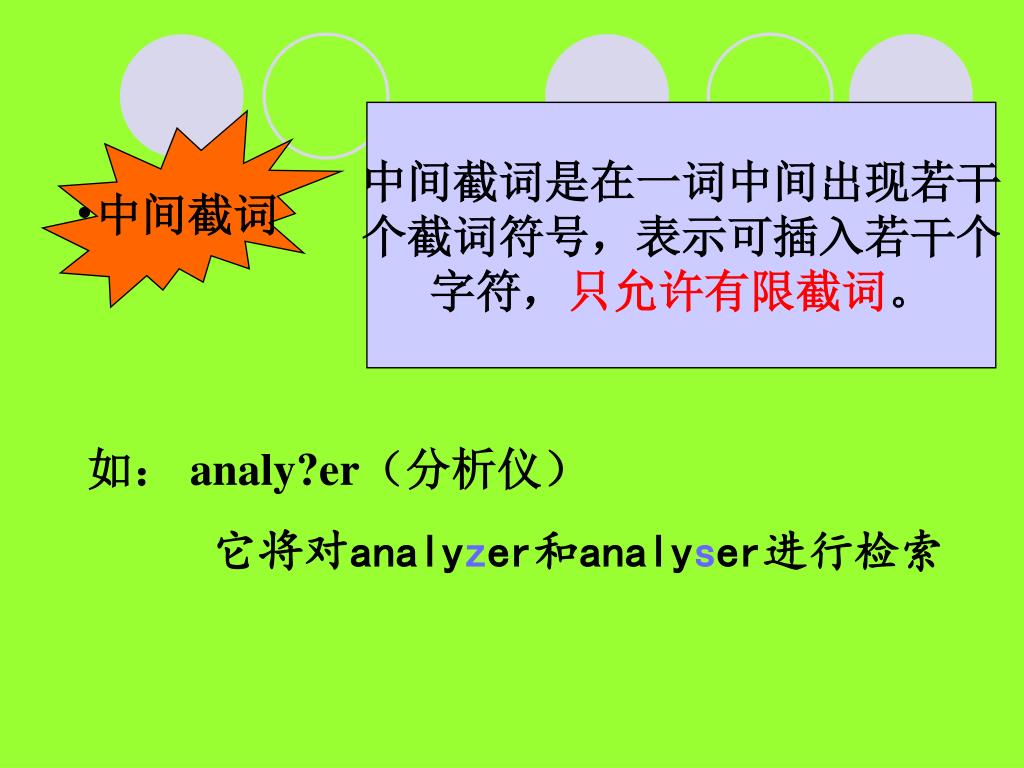 •中间截词

中间截词是在一词中间出现若干个截词符号，表示可插入若干个字符，只允许有限截词。

如： analy?er（分析仪）

它将对analyzer和analyser进行检索